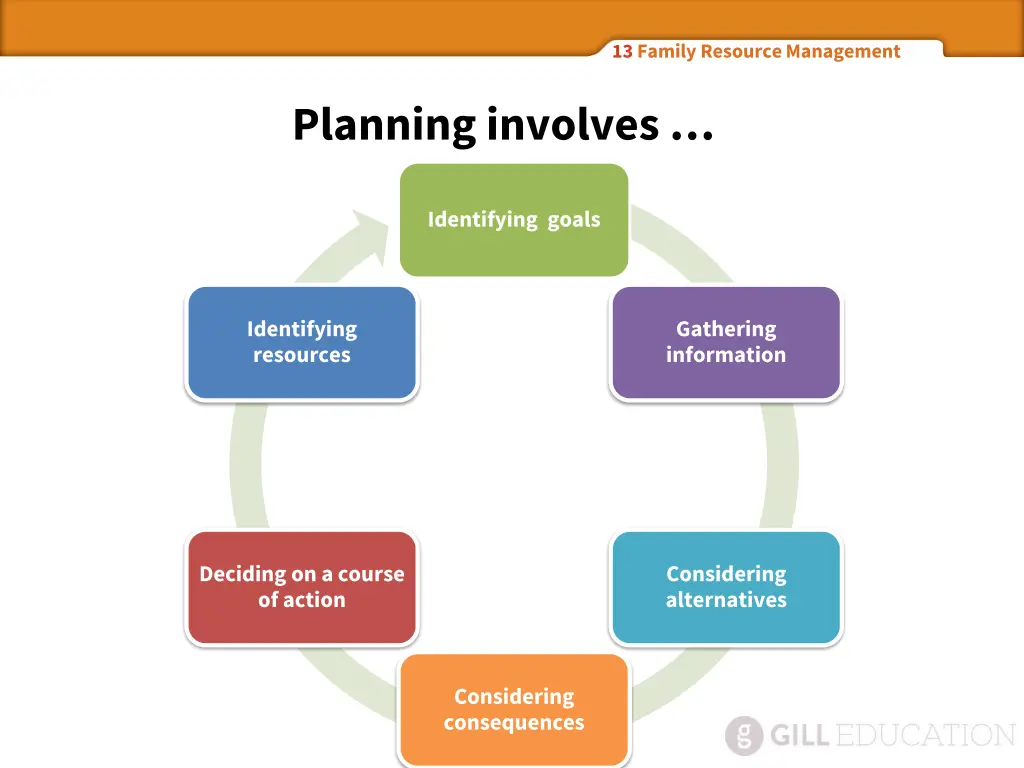 13 Family Resource Management

Planning involves …

Identifying goals

Gathering information

Considering alternatives

Considering consequences

Deciding on a course of action

Identifying resources

g GILL EDUCATION